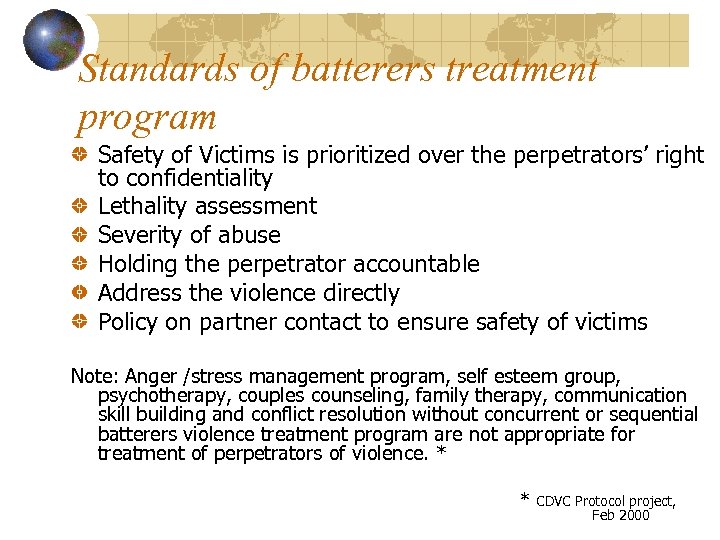 Standards of batterers treatment program

Safety of Victims is prioritized over the perpetrators' right to confidentiality
Lethality assessment
Severity of abuse
Holding the perpetrator accountable
Address the violence directly
Policy on partner contact to ensure safety of victims

Note: Anger /stress management program, self esteem group, psychotherapy, couples counseling, family therapy, communication skill building and conflict resolution without concurrent or sequential batterers violence treatment program are not appropriate for treatment of perpetrators of violence. *

* CDVC Protocol project, Feb 2000